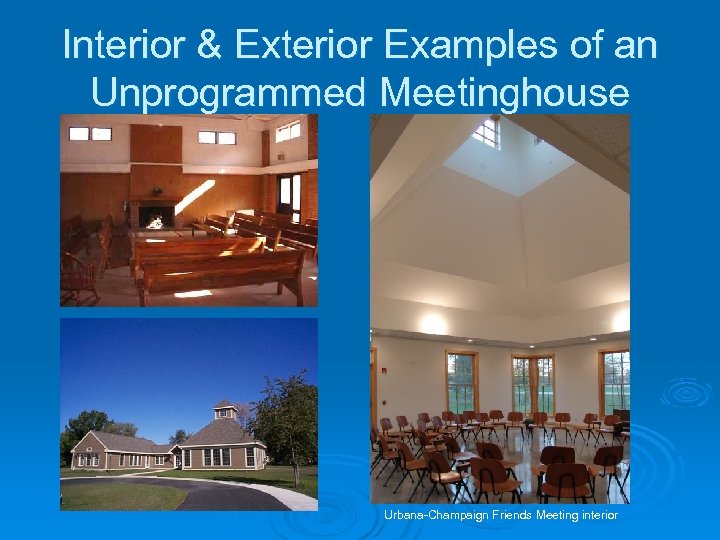 Interior & Exterior Examples of an Unprogrammed Meetinghouse

Urbana-Champaign Friends Meeting interior